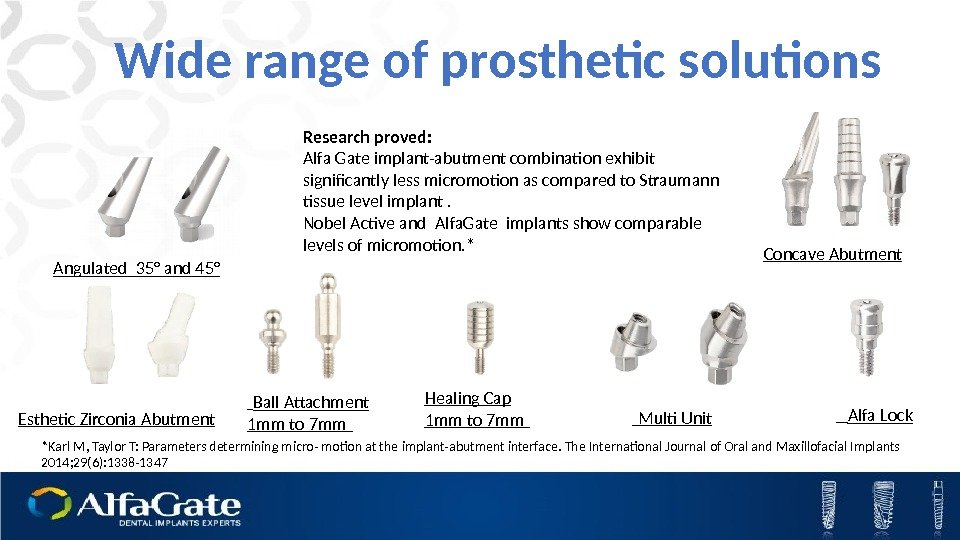 Wide range of prosthetic solutions

Research proved:
Alfa Gate implant-abutment combination exhibit significantly less micromotion as compared to Straumann tissue level implant .
Nobel Active and AlfaGate implants show comparable levels of micromotion.*

Angulated 35° and 45°

Concave Abutment

Esthetic Zirconia Abutment

Ball Attachment
1mm to 7mm

Healing Cap
1mm to 7mm

Multi Unit

Alfa Lock

*Karl M, Taylor T: Parameters determining micro- motion at the implant-abutment interface. The International Journal of Oral and Maxillofacial Implants 2014;29(6):1338-1347

AlfaGate
DENTAL IMPLANTS EXPERTS